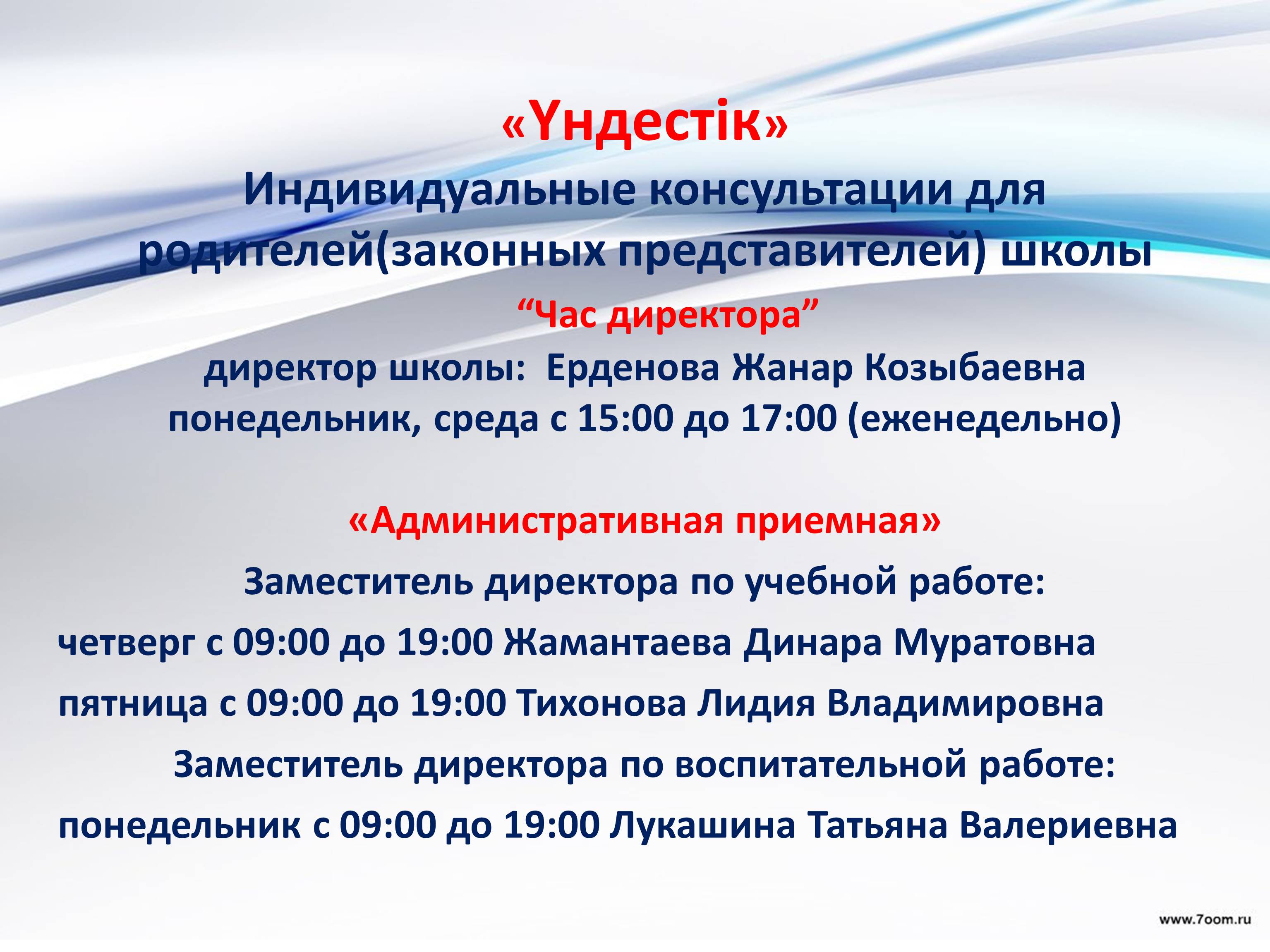 «Үндестік»
Индивидуальные консультации для родителей(законных представителей) школы
“Час директора”
директор школы:  Ерденова Жанар Козыбаевна
понедельник, среда с 15:00 до 17:00 (еженедельно)

«Административная приемная»
Заместитель директора по учебной работе:
четверг с 09:00 до 19:00 Жамантаева Динара Муратовна
пятница с 09:00 до 19:00 Тихонова Лидия Владимировна
Заместитель директора по воспитательной работе:
понедельник с 09:00 до 19:00 Лукашина Татьяна Валериевна

www.7oom.ru